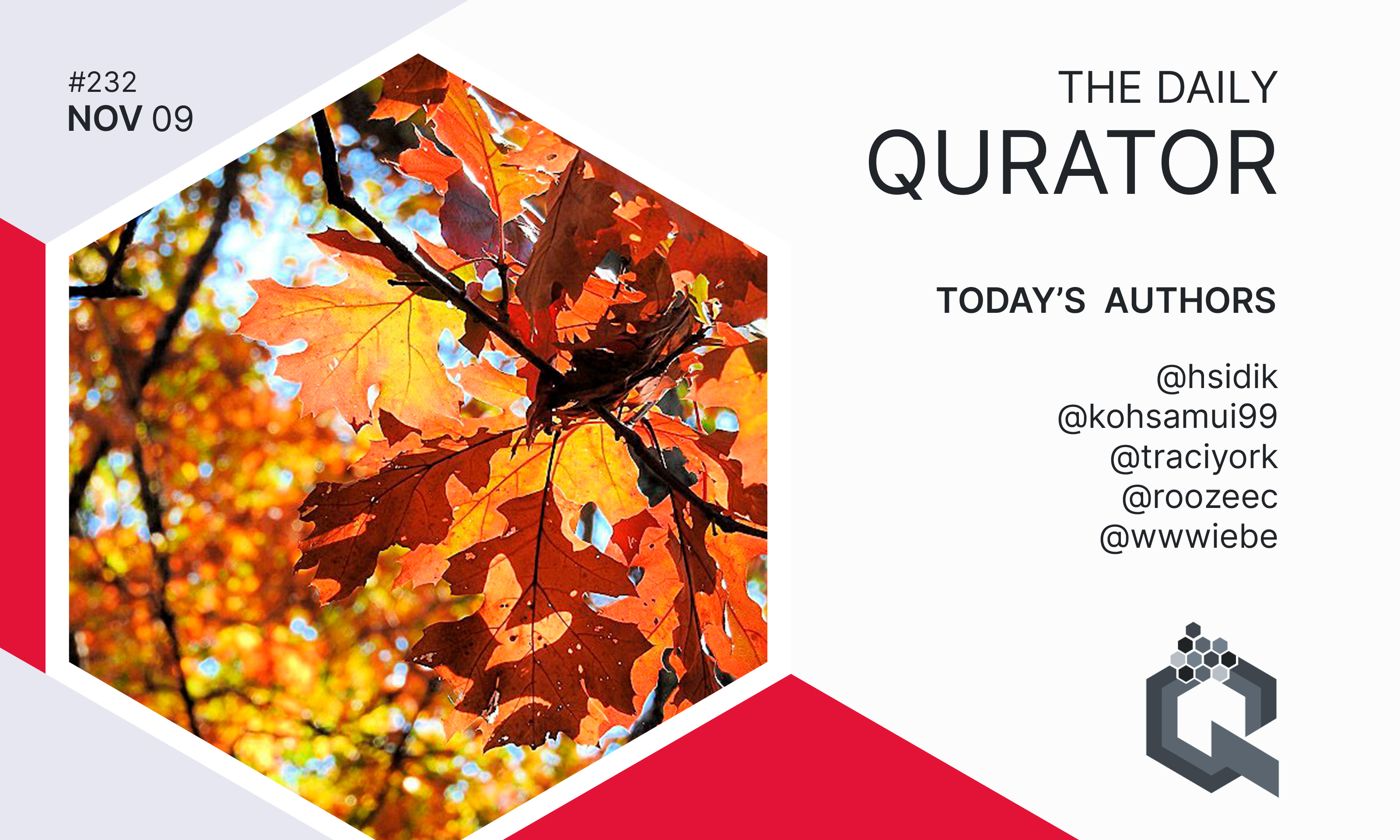 #232
NOV 09

THE DAILY
QURATOR

TODAY'S AUTHORS

@hsidik
@kohsamui99
@traciyork
@roozeec
@wwwiebe